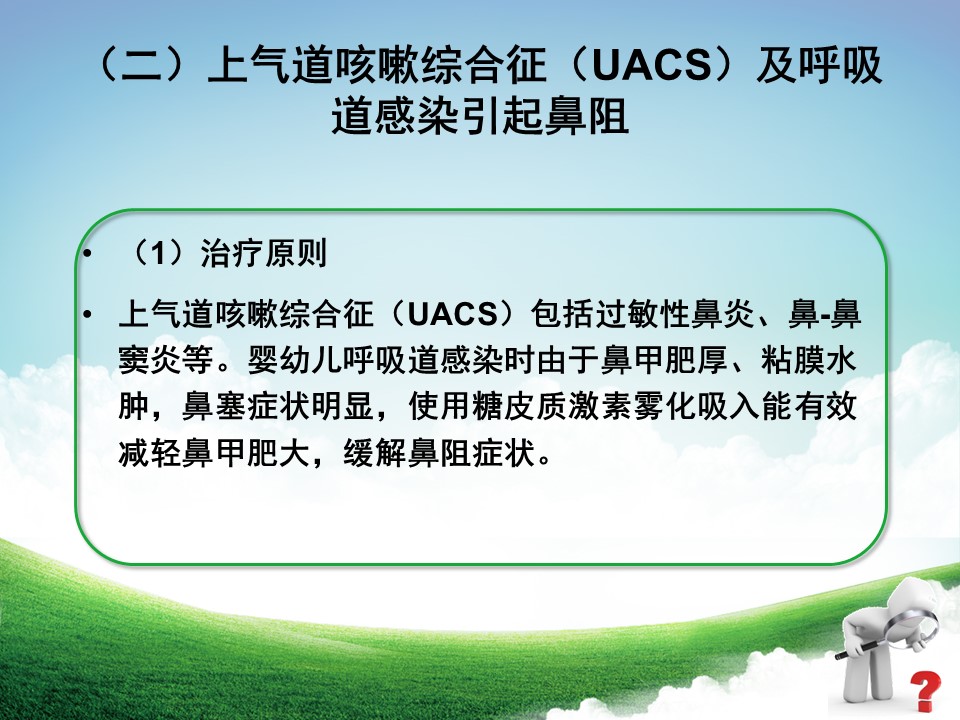 （二）上气道咳嗽综合征（UACS）及呼吸道感染引起鼻阻

• （1）治疗原则

• 上气道咳嗽综合征（UACS）包括过敏性鼻炎、鼻-鼻窦炎等。婴幼儿呼吸道感染时由于鼻甲肥厚、粘膜水肿，鼻塞症状明显，使用糖皮质激素雾化吸入能有效减轻鼻甲肥大，缓解鼻阻症状。

?